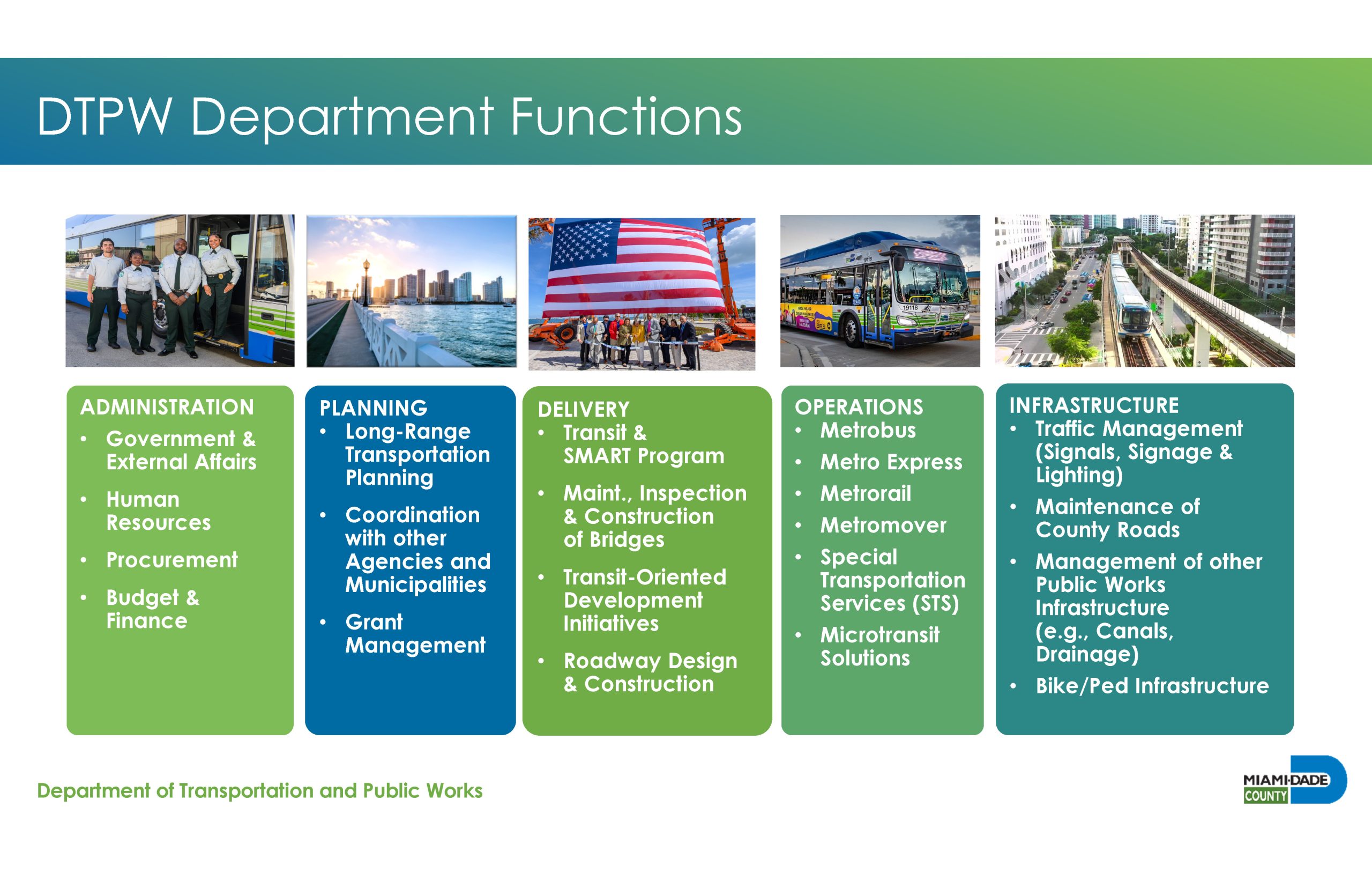 DTPW Department Functions

ADMINISTRATION
• Government & External Affairs
• Human Resources
• Procurement
• Budget & Finance

PLANNING
• Long-Range Transportation Planning
• Coordination with other Agencies and Municipalities
• Grant Management

DELIVERY
• Transit & SMART Program
• Maint., Inspection & Construction of Bridges
• Transit-Oriented Development Initiatives
• Roadway Design & Construction

OPERATIONS
• Metrobus
• Metro Express
• Metrorail
• Metromover
• Special Transportation Services (STS)
• Microtransit Solutions

INFRASTRUCTURE
• Traffic Management (Signals, Signage & Lighting)
• Maintenance of County Roads
• Management of other Public Works Infrastructure (e.g., Canals, Drainage)
• Bike/Ped Infrastructure

Department of Transportation and Public Works

MIAMI-DADE COUNTY